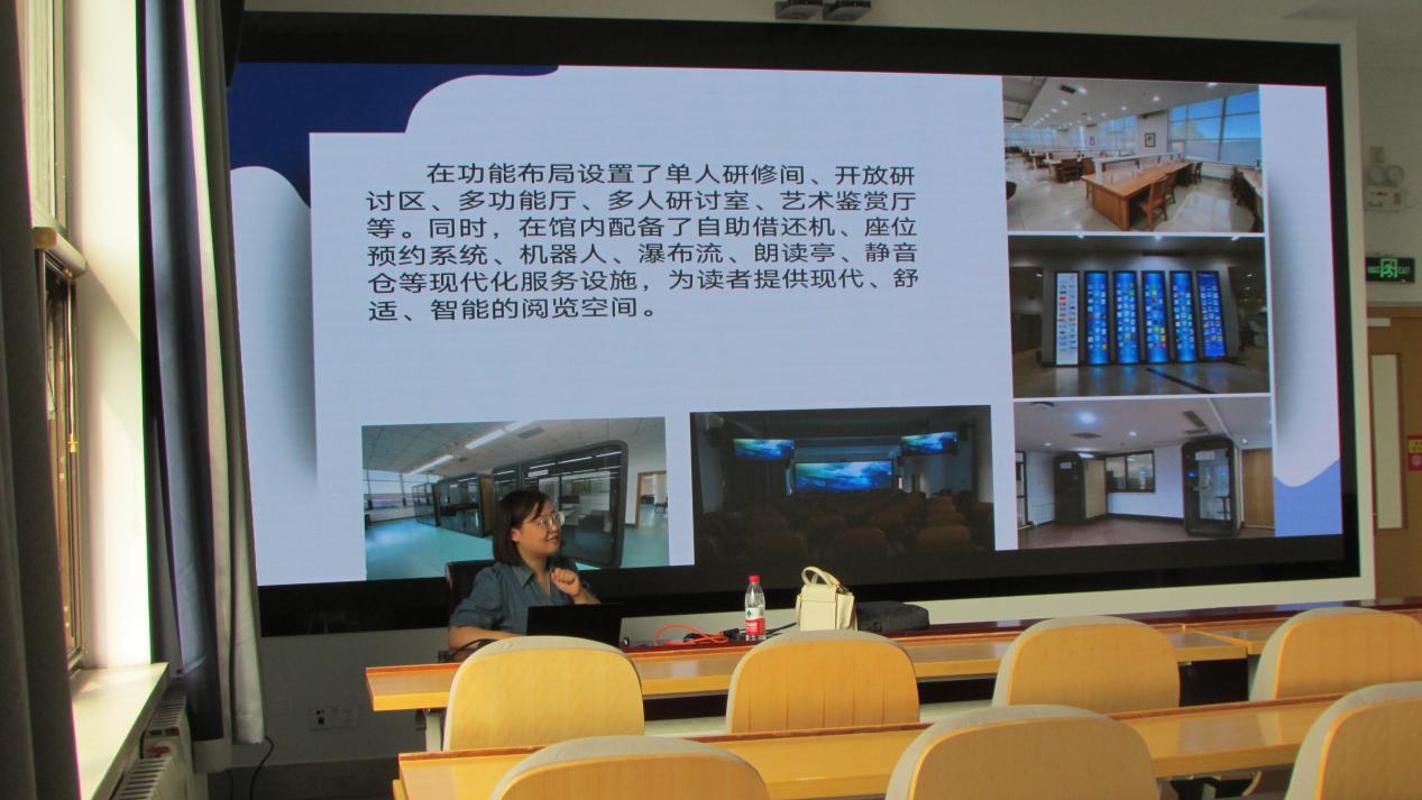 在功能布局设置了单人研修间、开放研讨区、多功能厅、多人研讨室、艺术鉴赏厅等。同时，在馆内配备了自助借还机、座位预约系统、机器人、瀑布流、朗读亭、静音仓等现代化服务设施，为读者提供现代、舒适、智能的阅览空间。